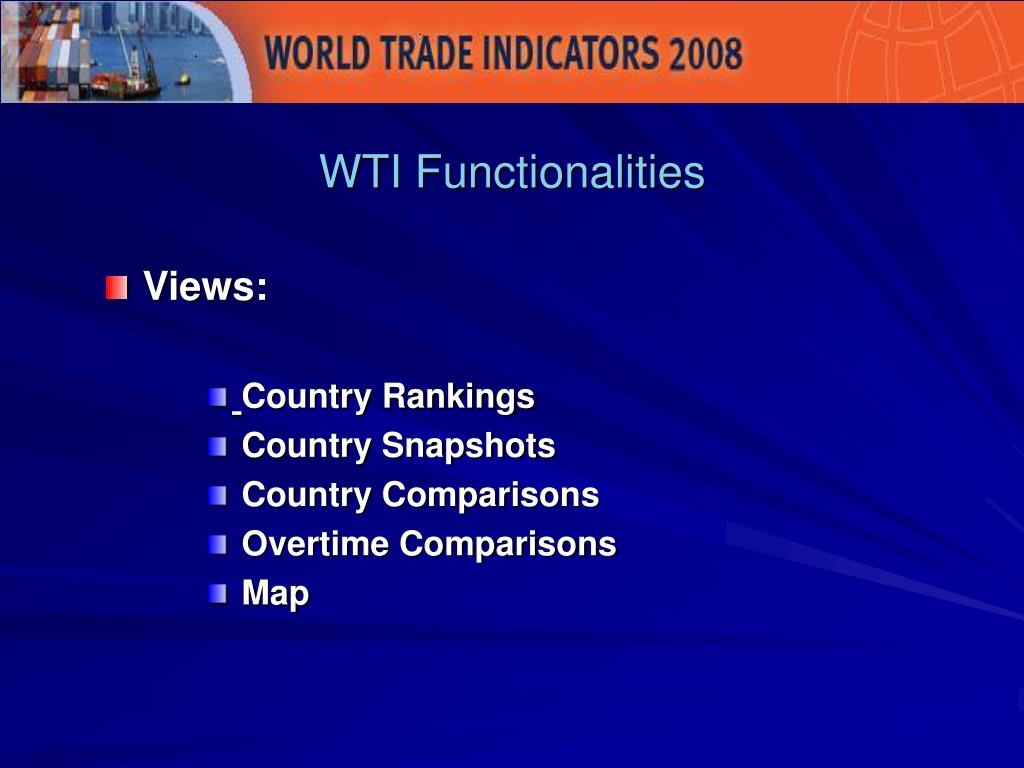 WORLD TRADE INDICATORS 2008

WTI Functionalities

Views:

Country Rankings
Country Snapshots
Country Comparisons
Overtime Comparisons
Map